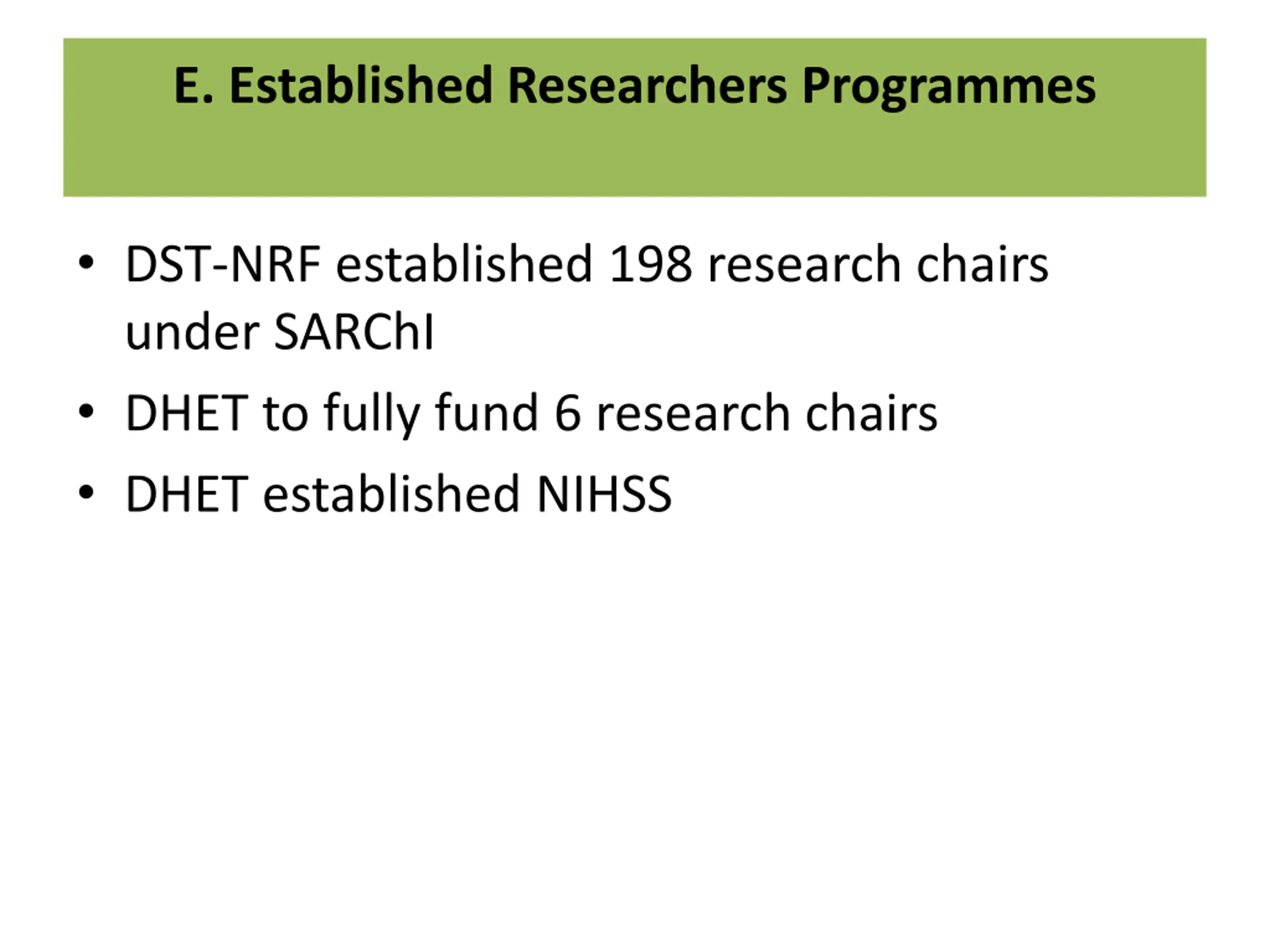 E. Established Researchers Programmes

• DST-NRF established 198 research chairs under SARChI
• DHET to fully fund 6 research chairs
• DHET established NIHSS